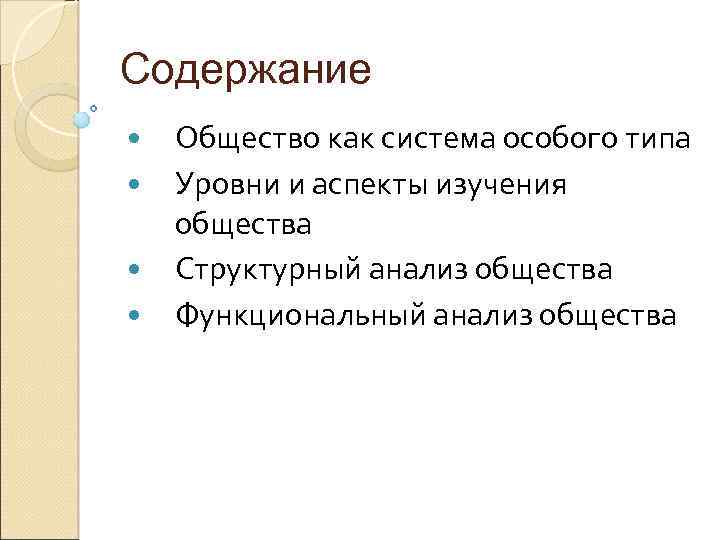 Содержание

- Общество как система особого типа
- Уровни и аспекты изучения общества
- Структурный анализ общества
- Функциональный анализ общества